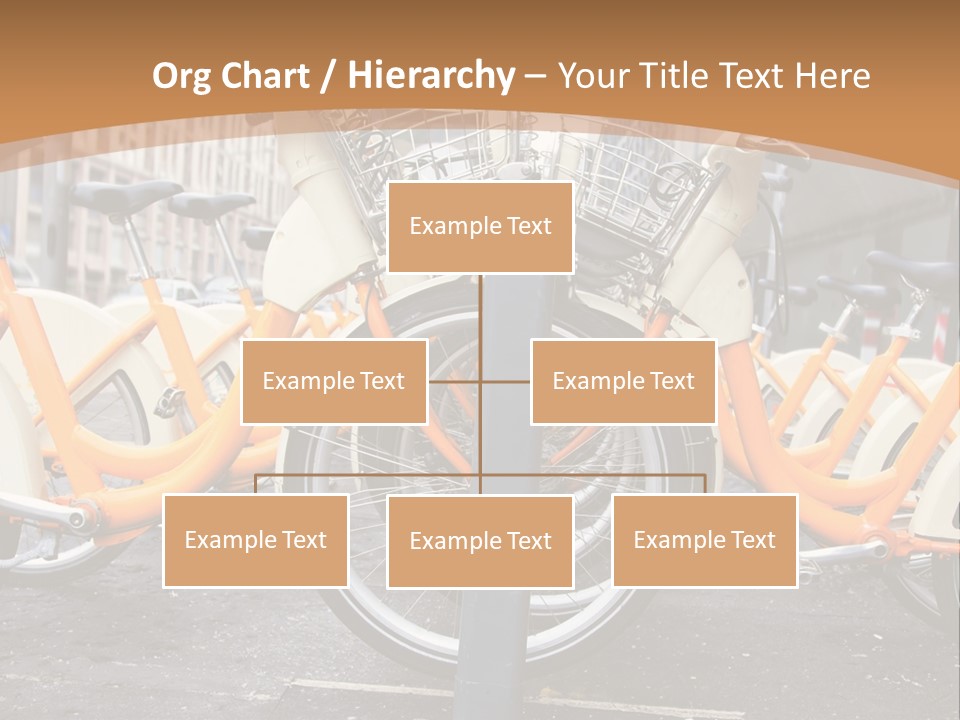 Org Chart / Hierarchy – Your Title Text Here

Example Text

Example Text

Example Text

Example Text

Example Text

Example Text